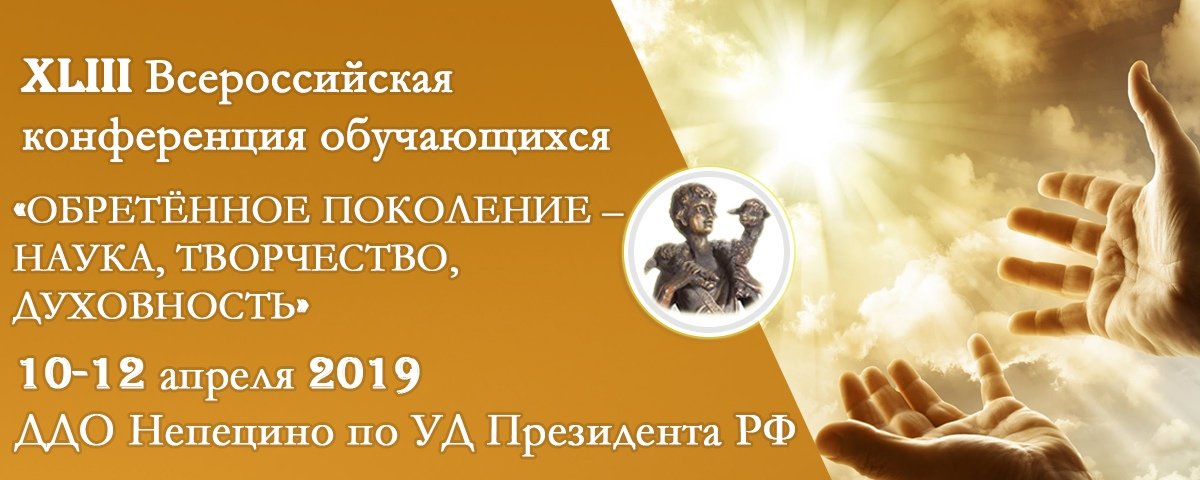 XLIII Всероссийская конференция обучающихся

«ОБРЕТЁННОЕ ПОКОЛЕНИЕ – НАУКА, ТВОРЧЕСТВО, ДУХОВНОСТЬ»

10-12 апреля 2019

ДДО Непецино по УД Президента РФ